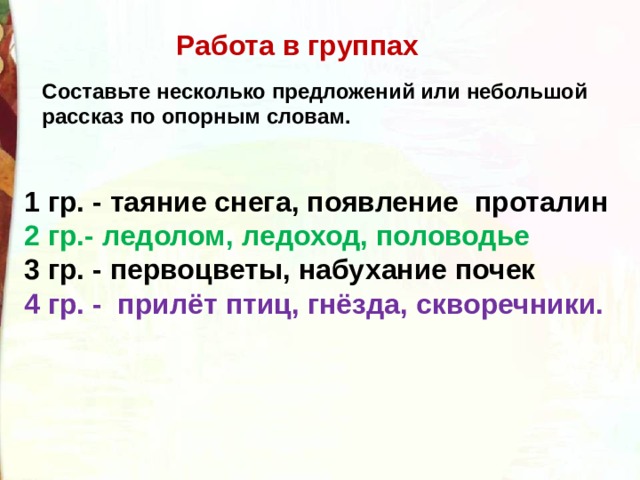 Работа в группах

Составьте несколько предложений или небольшой рассказ по опорным словам.

1 гр. - таяние снега, появление проталин
2 гр.- ледолом, ледоход, половодье
3 гр. - первоцветы, набухание почек
4 гр. - прилёт птиц, гнёзда, скворечники.